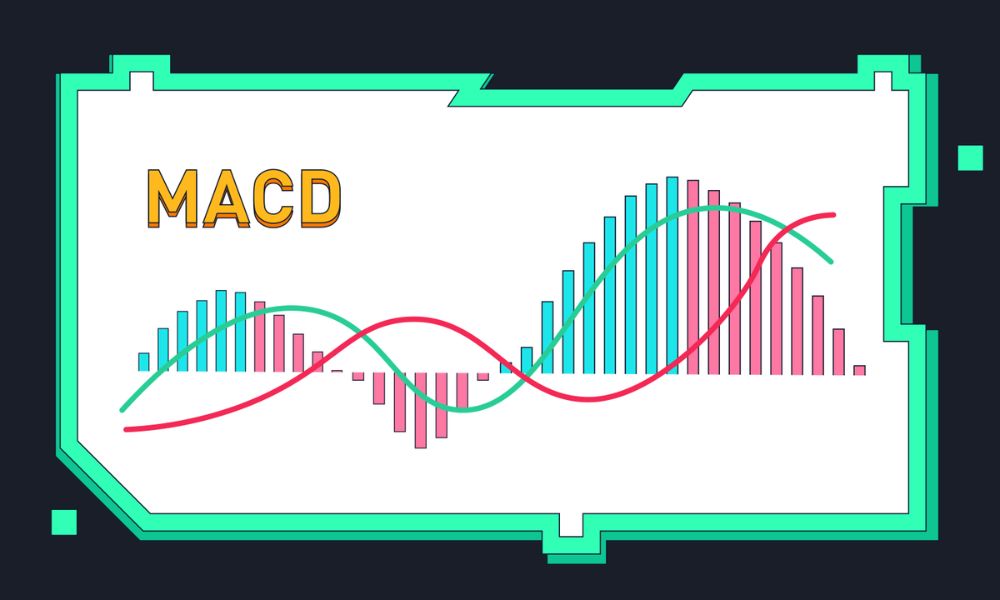 MACD